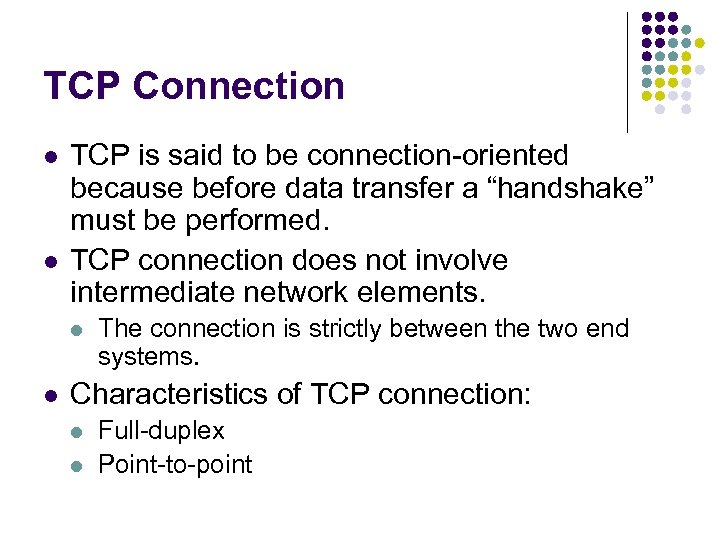 TCP Connection

- TCP is said to be connection-oriented because before data transfer a “handshake” must be performed.
- TCP connection does not involve intermediate network elements.
  - The connection is strictly between the two end systems.
- Characteristics of TCP connection:
  - Full-duplex
  - Point-to-point